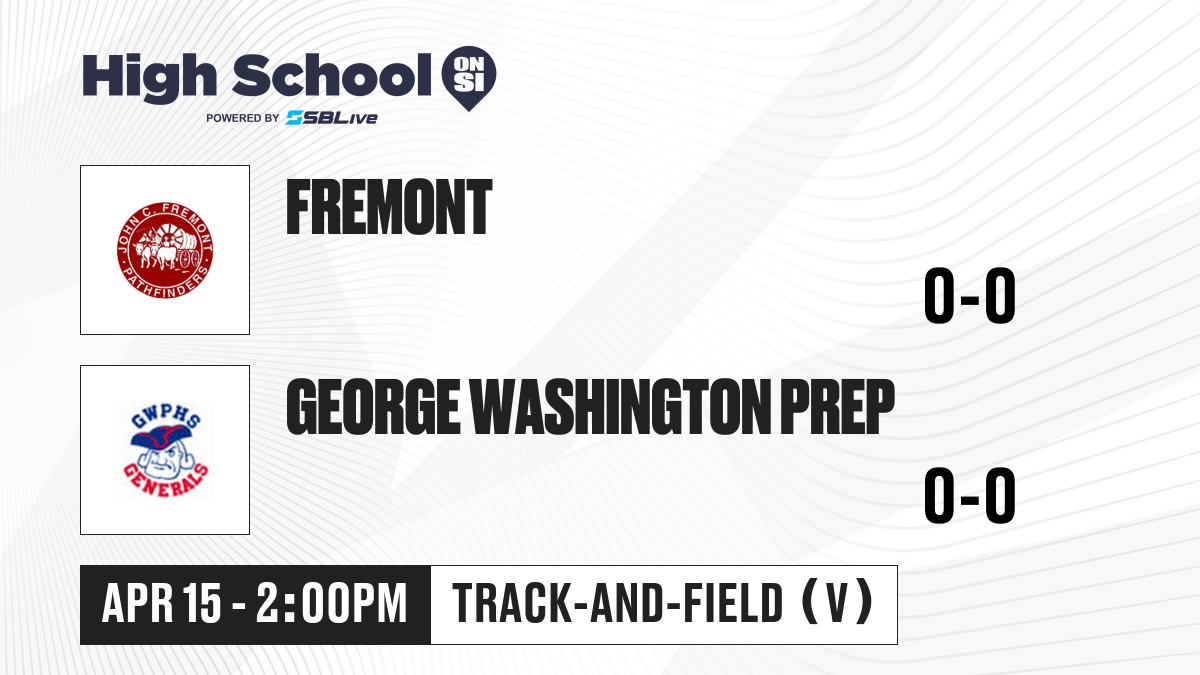 High School ON SI
POWERED BY SBLive

JOHN C. FREMONT PATHFINDERS

FREMONT

0-0

GWPHS GENERALS

GEORGE WASHINGTON PREP

0-0

APR 15 - 2:00PM

TRACK-AND-FIELD (V)